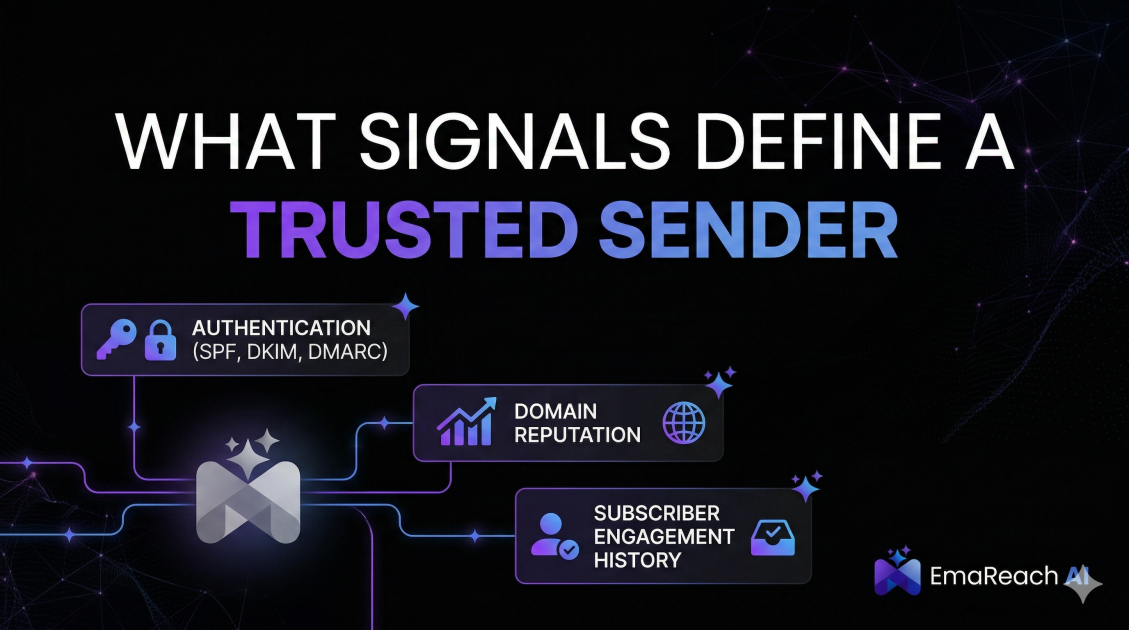 WHAT SIGNALS DEFINE A TRUSTED SENDER

AUTHENTICATION (SPF, DKIM, DMARC)

DOMAIN REPUTATION

SUBSCRIBER ENGAGEMENT HISTORY

EmaReach AI